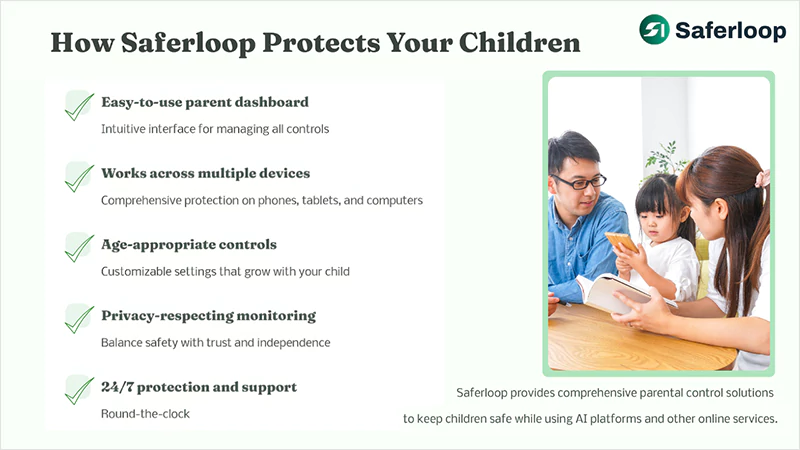 How Saferloop Protects Your Children

Saferloop

Easy-to-use parent dashboard

Intuitive interface for managing all controls

Works across multiple devices

Comprehensive protection on phones, tablets, and computers

Age-appropriate controls

Customizable settings that grow with your child

Privacy-respecting monitoring

Balance safety with trust and independence

24/7 protection and support

Round-the-clock

Saferloop provides comprehensive parental control solutions to keep children safe while using AI platforms and other online services.